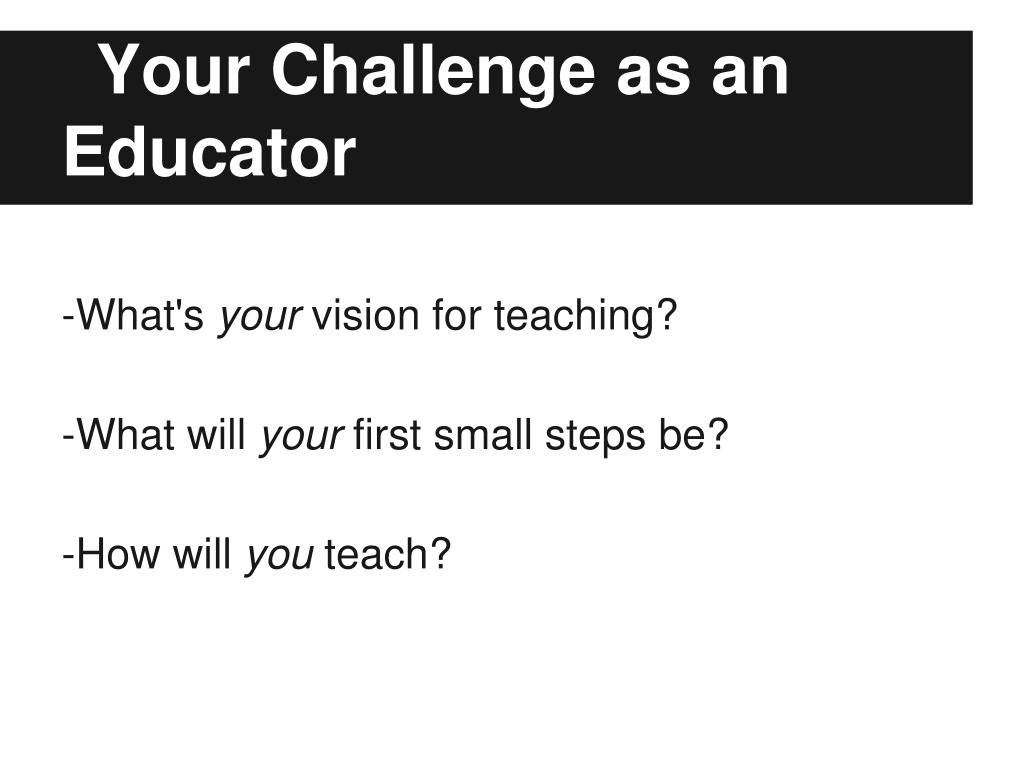 Your Challenge as an Educator

-What's your vision for teaching?

-What will your first small steps be?

-How will you teach?